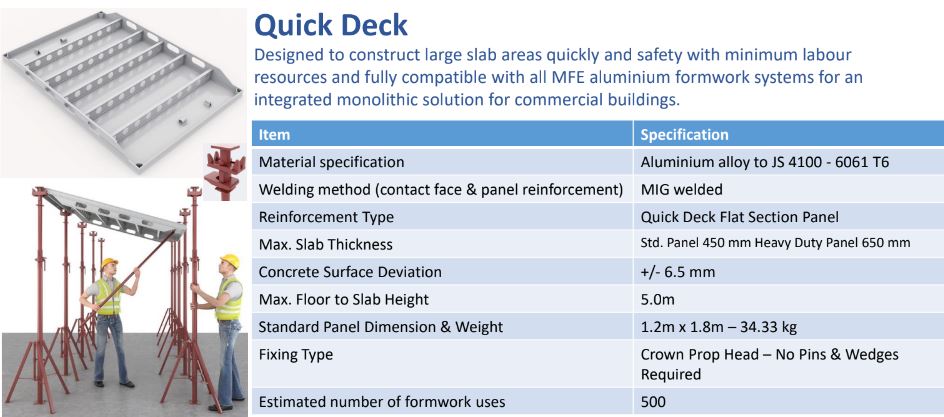 Quick Deck

Designed to construct large slab areas quickly and safety with minimum labour resources and fully compatible with all MFE aluminium formwork systems for an integrated monolithic solution for commercial buildings.

| Item | Specification |
|---|---|
| Material specification | Aluminium alloy to JS 4100 - 6061 T6 |
| Welding method (contact face & panel reinforcement) | MIG welded |
| Reinforcement Type | Quick Deck Flat Section Panel |
| Max. Slab Thickness | Std. Panel 450 mm Heavy Duty Panel 650 mm |
| Concrete Surface Deviation | +/- 6.5 mm |
| Max. Floor to Slab Height | 5.0m |
| Standard Panel Dimension & Weight | 1.2m x 1.8m – 34.33 kg |
| Fixing Type | Crown Prop Head – No Pins & Wedges Required |
| Estimated number of formwork uses | 500 |